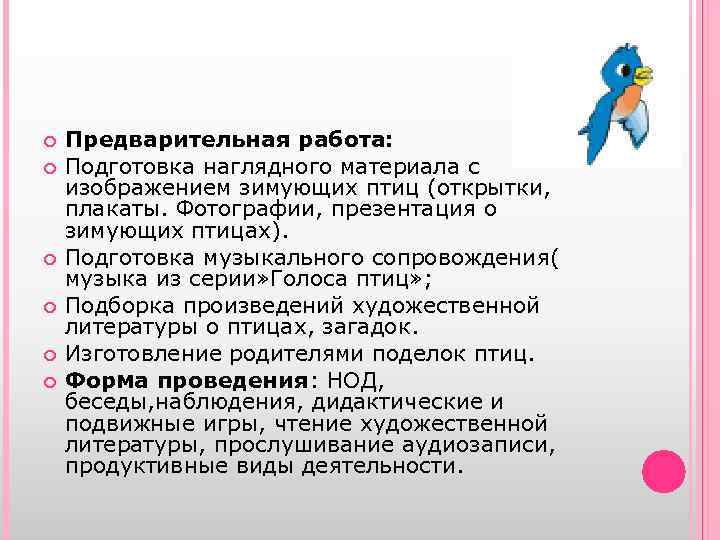 Предварительная работа:

Подготовка наглядного материала с изображением зимующих птиц (открытки, плакаты. Фотографии, презентация о зимующих птицах).

Подготовка музыкального сопровождения( музыка из серии»Голоса птиц»;

Подборка произведений художественной литературы о птицах, загадок.

Изготовление родителями поделок птиц.

Форма проведения: НОД, беседы,наблюдения, дидактические и подвижные игры, чтение художественной литературы, прослушивание аудиозаписи, продуктивные виды деятельности.